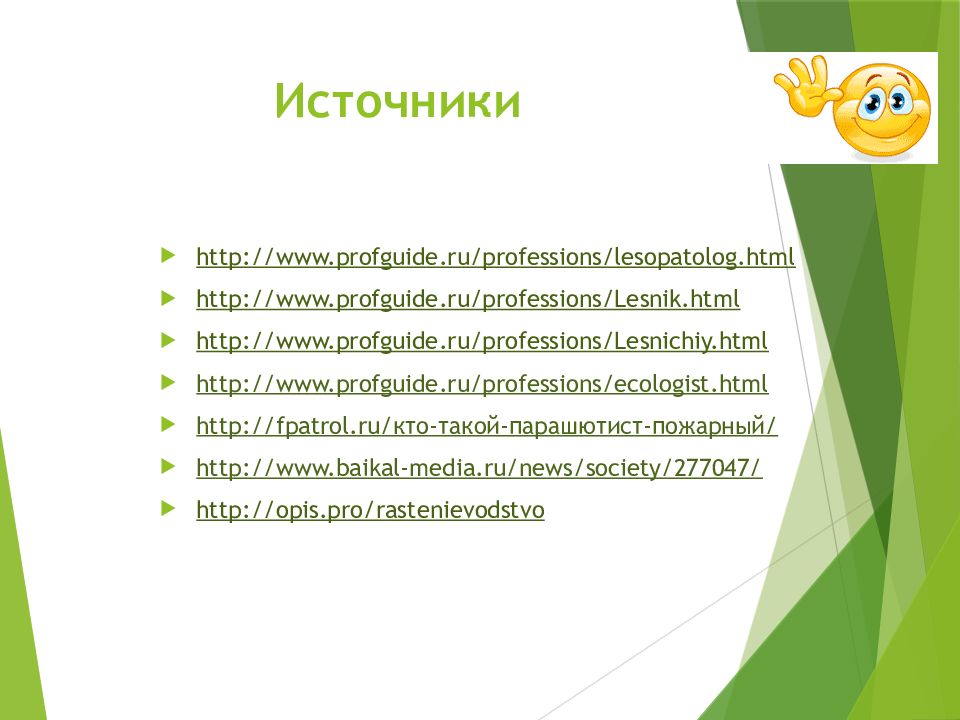 Источники

http://www.profguide.ru/professions/lesopatolog.html

http://www.profguide.ru/professions/Lesnik.html

http://www.profguide.ru/professions/Lesnichiy.html

http://www.profguide.ru/professions/ecologist.html

http://fpatrol.ru/кто-такой-парашютист-пожарный/

http://www.baikal-media.ru/news/society/277047/

http://opis.pro/rastenievodstvo